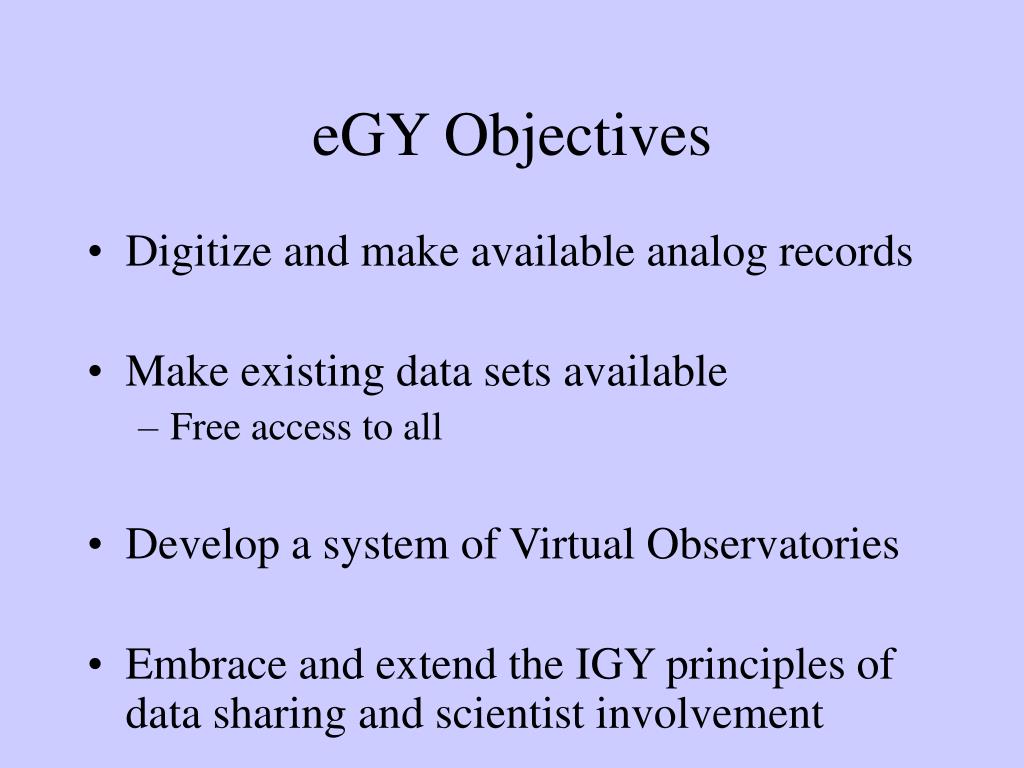 eGY Objectives

• Digitize and make available analog records

• Make existing data sets available
– Free access to all

• Develop a system of Virtual Observatories

• Embrace and extend the IGY principles of data sharing and scientist involvement